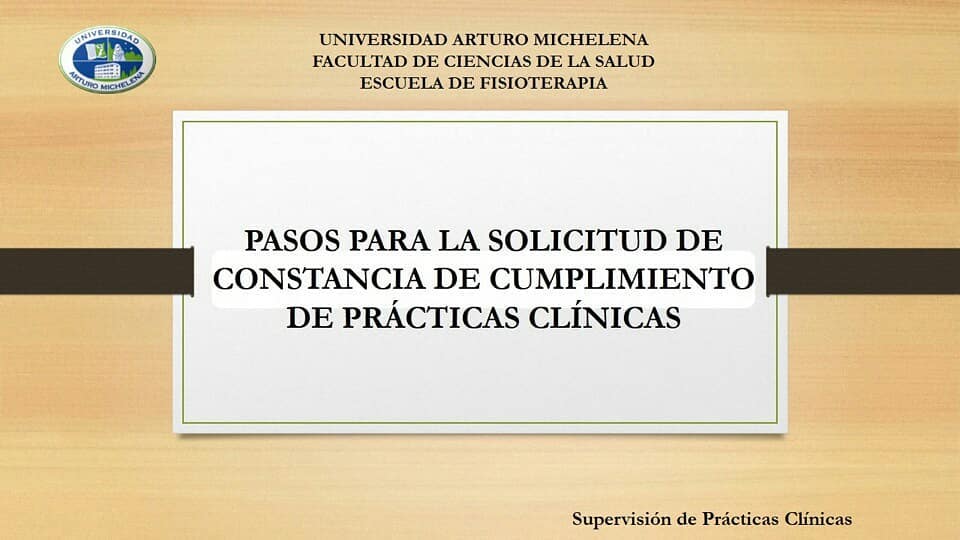 UNIVERSIDAD ARTURO MICHELENA

UNIVERSIDAD ARTURO MICHELENA
FACULTAD DE CIENCIAS DE LA SALUD
ESCUELA DE FISIOTERAPIA

PASOS PARA LA SOLICITUD DE CONSTANCIA DE CUMPLIMIENTO DE PRÁCTICAS CLÍNICAS

Supervisión de Prácticas Clínicas